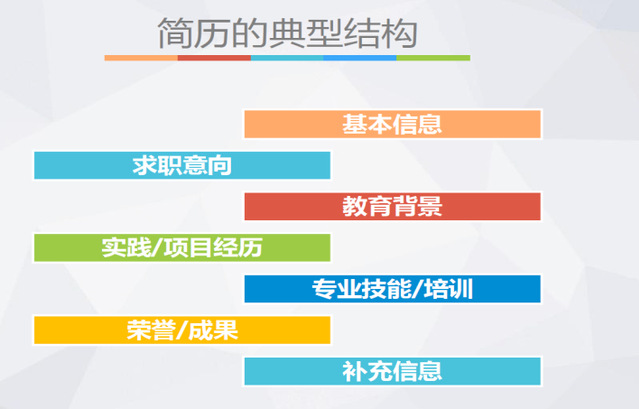 简历的典型结构

基本信息

求职意向

教育背景

实践/项目经历

专业技能/培训

荣誉/成果

补充信息